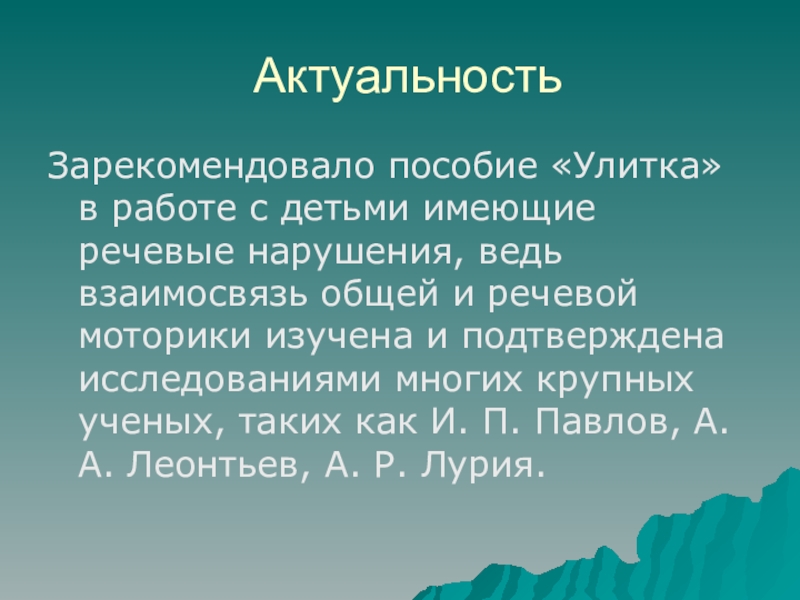 Актуальность

Зарекомендовало пособие «Улитка» в работе с детьми имеющие речевые нарушения, ведь взаимосвязь общей и речевой моторики изучена и подтверждена исследованиями многих крупных ученых, таких как И. П. Павлов, А. А. Леонтьев, А. Р. Лурия.